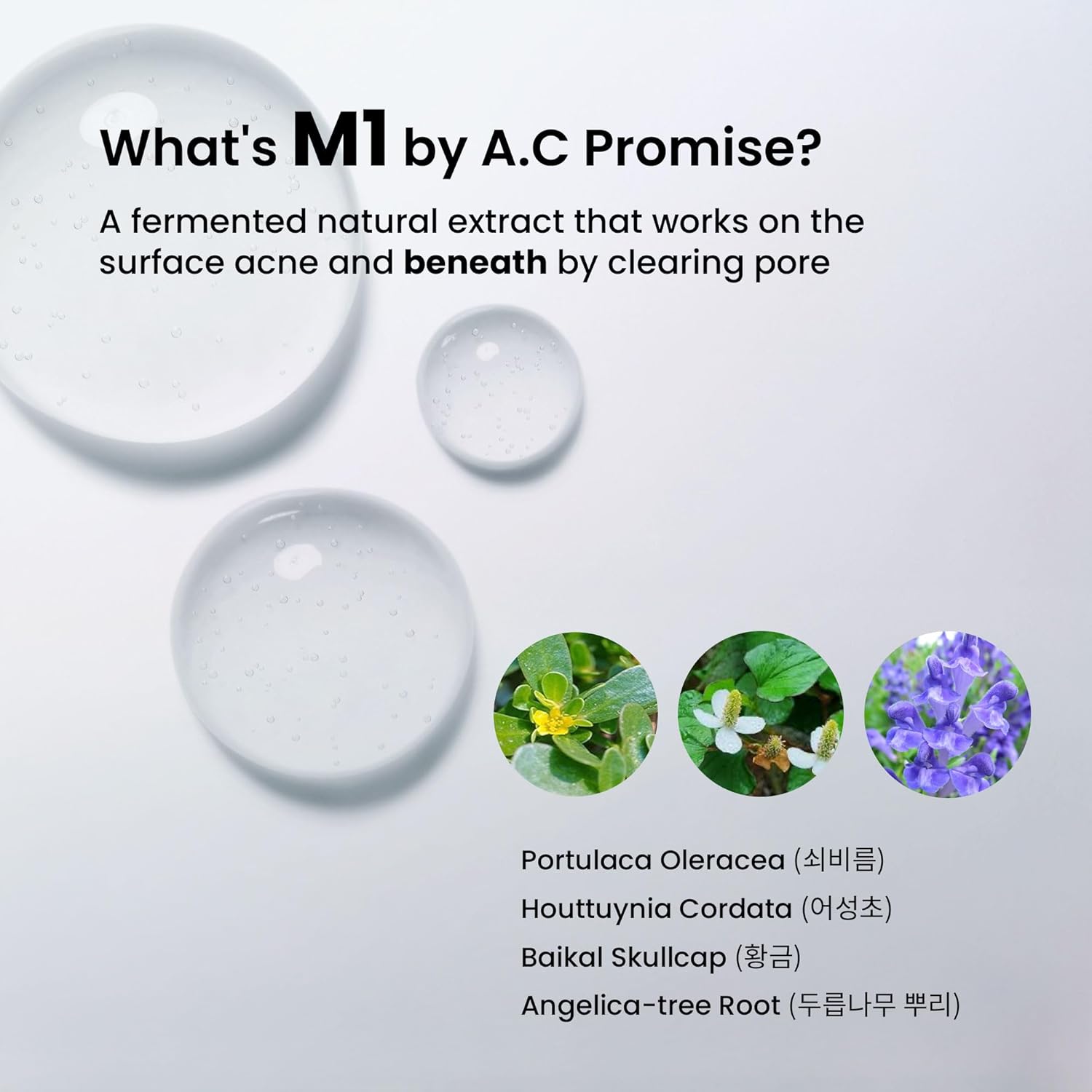 What's M1 by A.C Promise?

A fermented natural extract that works on the surface acne and beneath by clearing pore

Portulaca Oleracea (쇠비름)
Houttuynia Cordata (어성초)
Baikal Skullcap (황금)
Angelica-tree Root (두릅나무 뿌리)